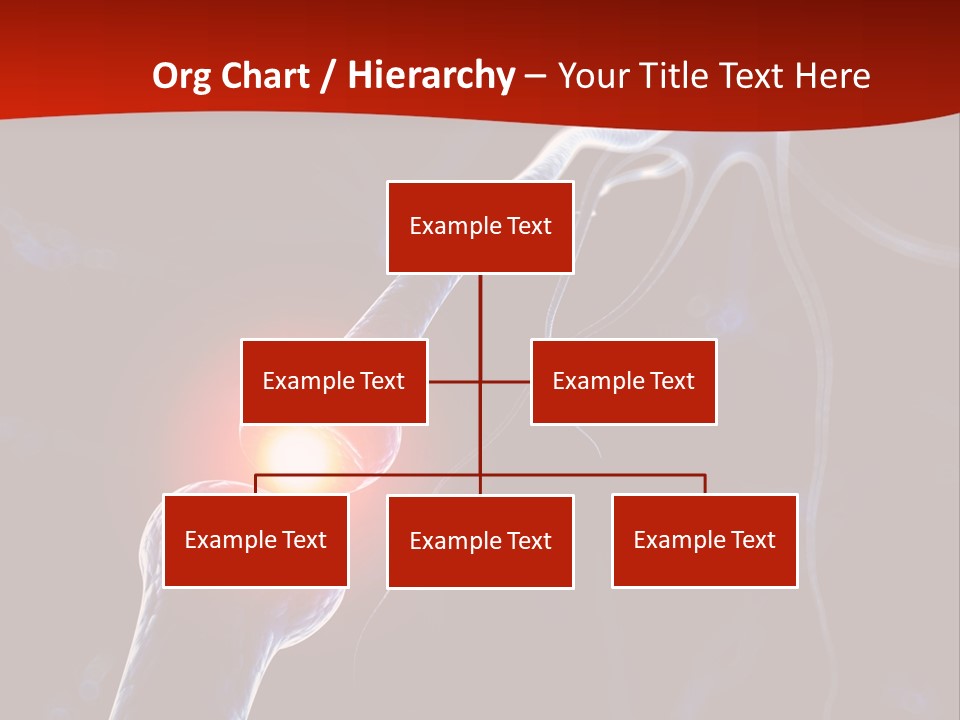 Org Chart / Hierarchy – Your Title Text Here

Example Text

Example Text

Example Text

Example Text

Example Text

Example Text